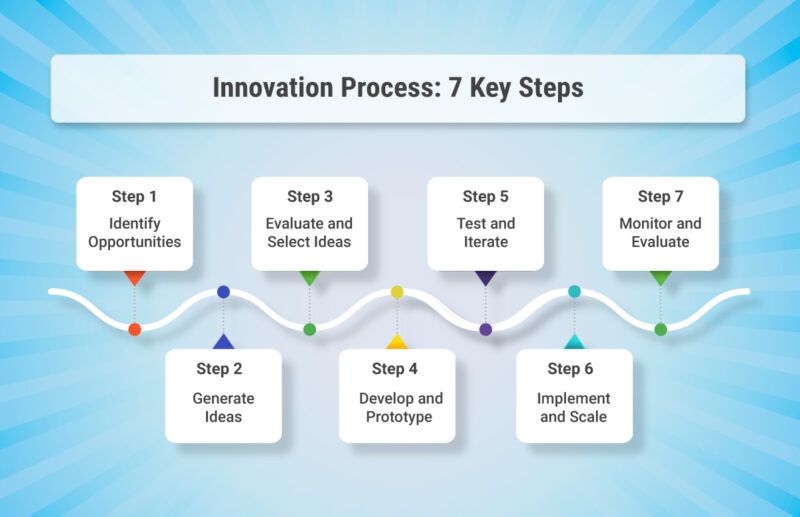 Innovation Process: 7 Key Steps

Step 1
Identify Opportunities

Step 2
Generate Ideas

Step 3
Evaluate and Select Ideas

Step 4
Develop and Prototype

Step 5
Test and Iterate

Step 6
Implement and Scale

Step 7
Monitor and Evaluate